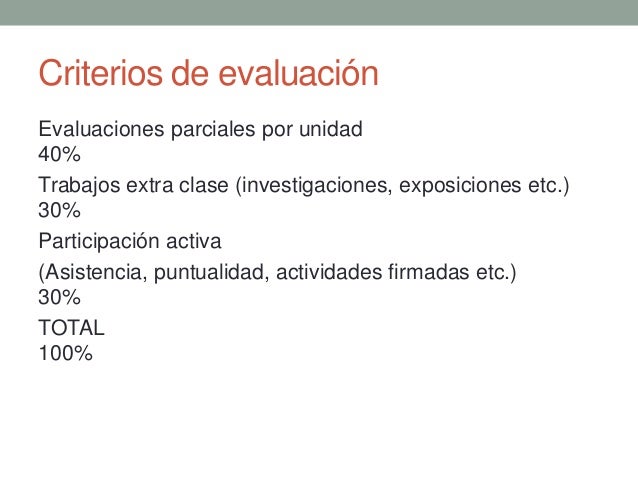 Criterios de evaluación

Evaluaciones parciales por unidad
40%

Trabajos extra clase (investigaciones, exposiciones etc.)
30%

Participación activa

(Asistencia, puntualidad, actividades firmadas etc.)
30%

TOTAL
100%